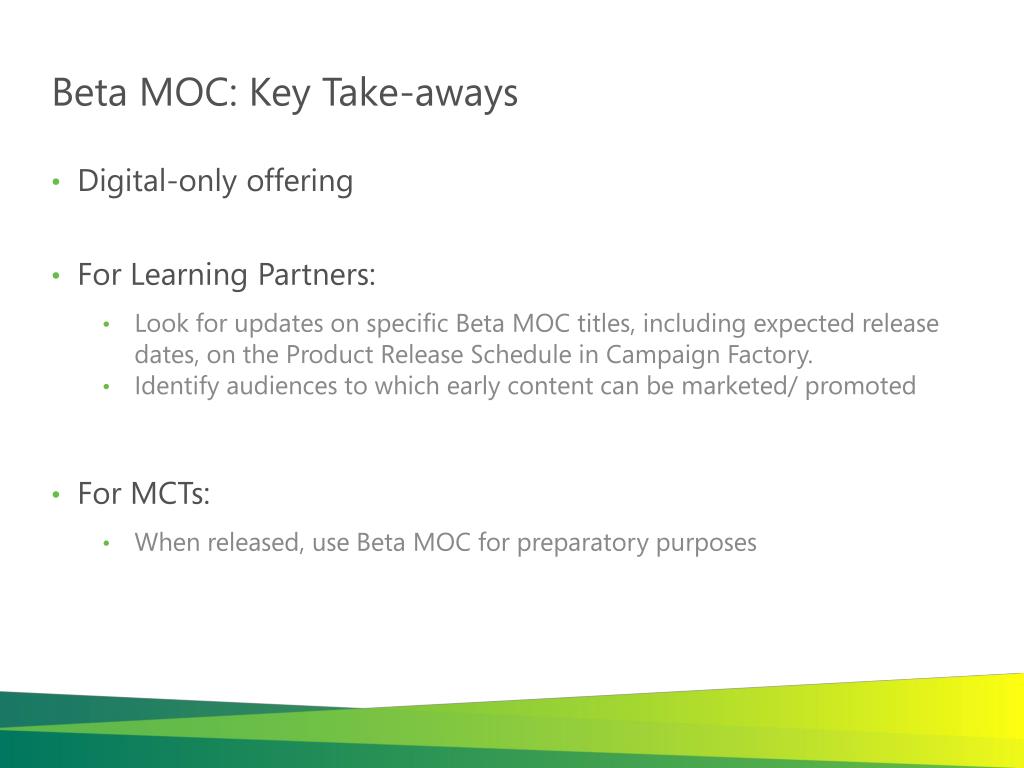 Beta MOC: Key Take-aways

• Digital-only offering

• For Learning Partners:
  • Look for updates on specific Beta MOC titles, including expected release dates, on the Product Release Schedule in Campaign Factory.
  • Identify audiences to which early content can be marketed/ promoted

• For MCTs:
  • When released, use Beta MOC for preparatory purposes